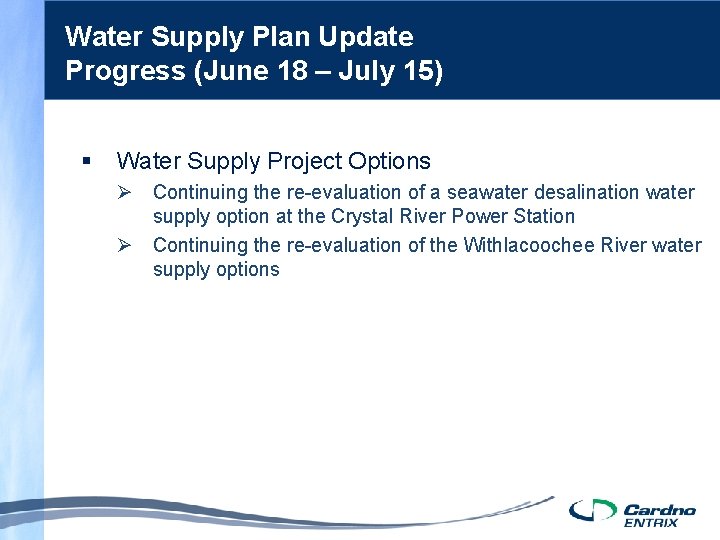 Water Supply Plan Update
Progress (June 18 – July 15)

▪ Water Supply Project Options

➢ Continuing the re-evaluation of a seawater desalination water supply option at the Crystal River Power Station

➢ Continuing the re-evaluation of the Withlacoochee River water supply options

Cardno
ENTRIX